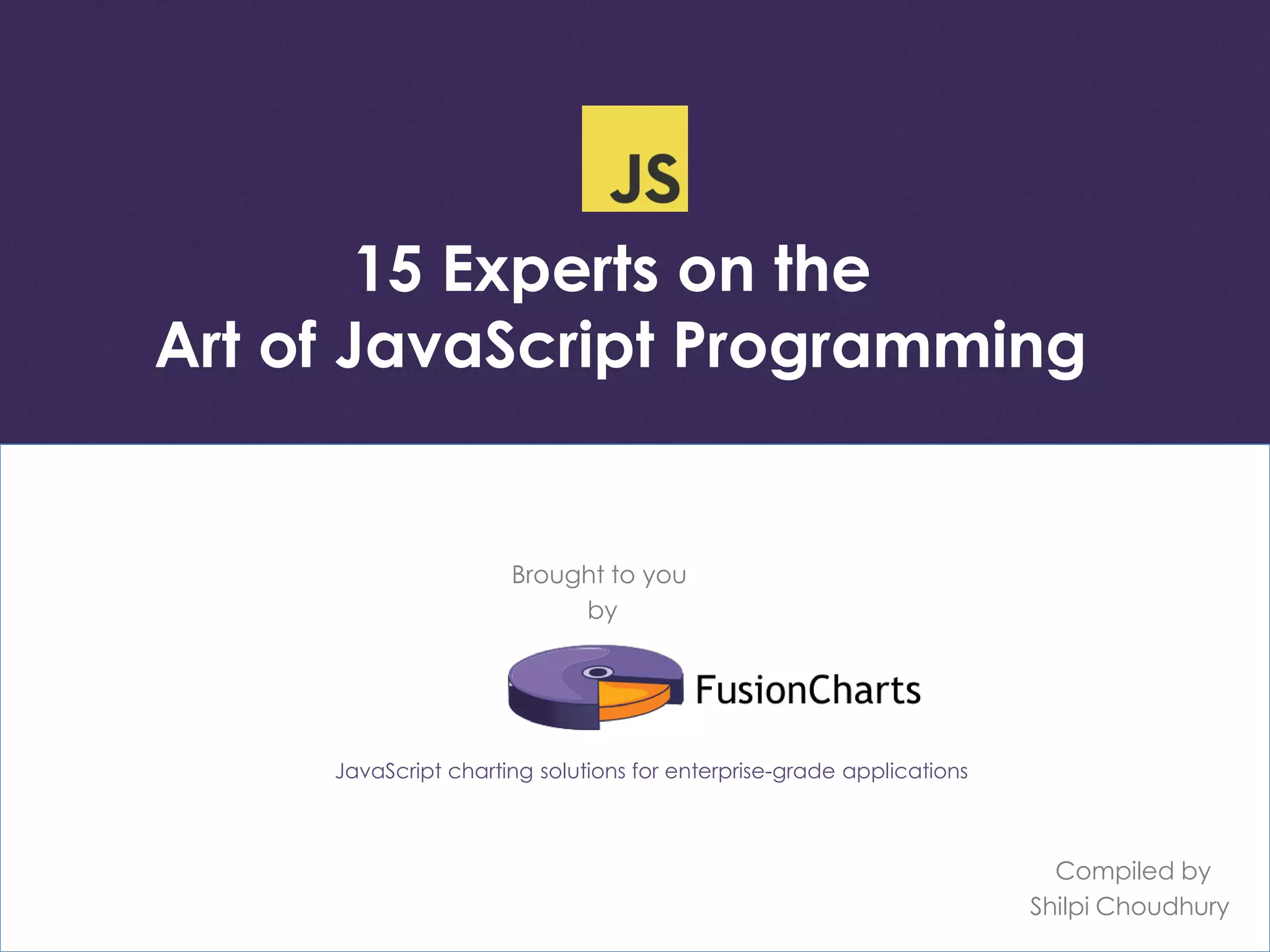 JS

15 Experts on the
Art of JavaScript Programming

Brought to you
by

FusionCharts

JavaScript charting solutions for enterprise-grade applications

Compiled by
Shilpi Choudhury